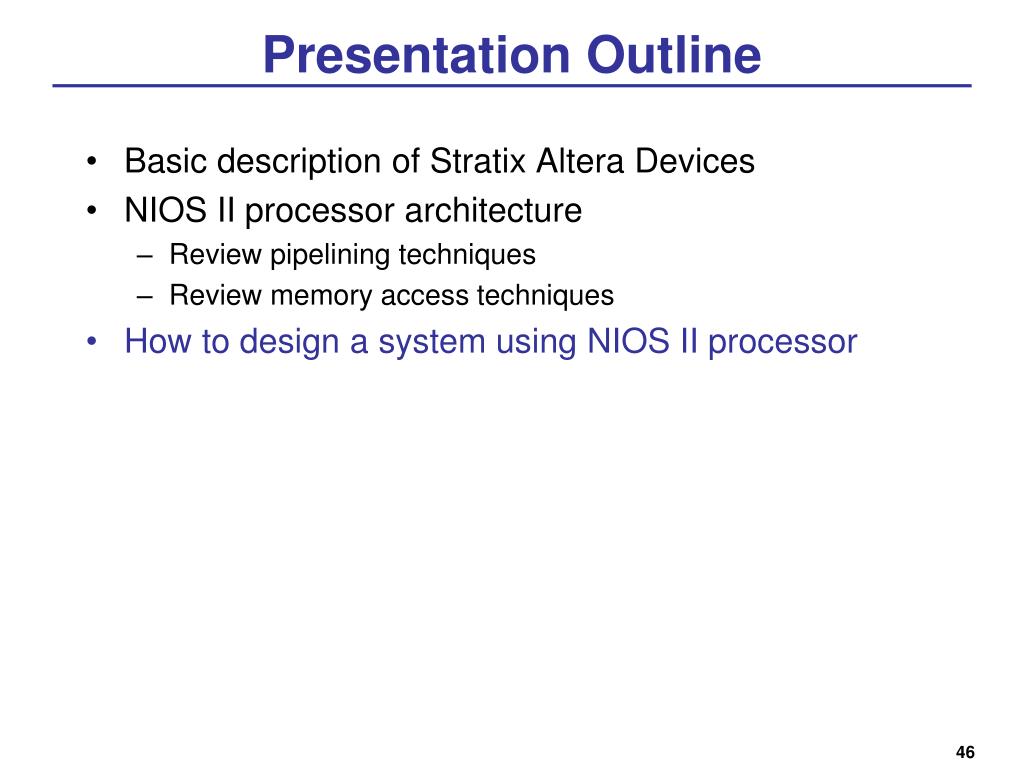 Presentation Outline

• Basic description of Stratix Altera Devices
• NIOS II processor architecture
– Review pipelining techniques
– Review memory access techniques
• How to design a system using NIOS II processor

46